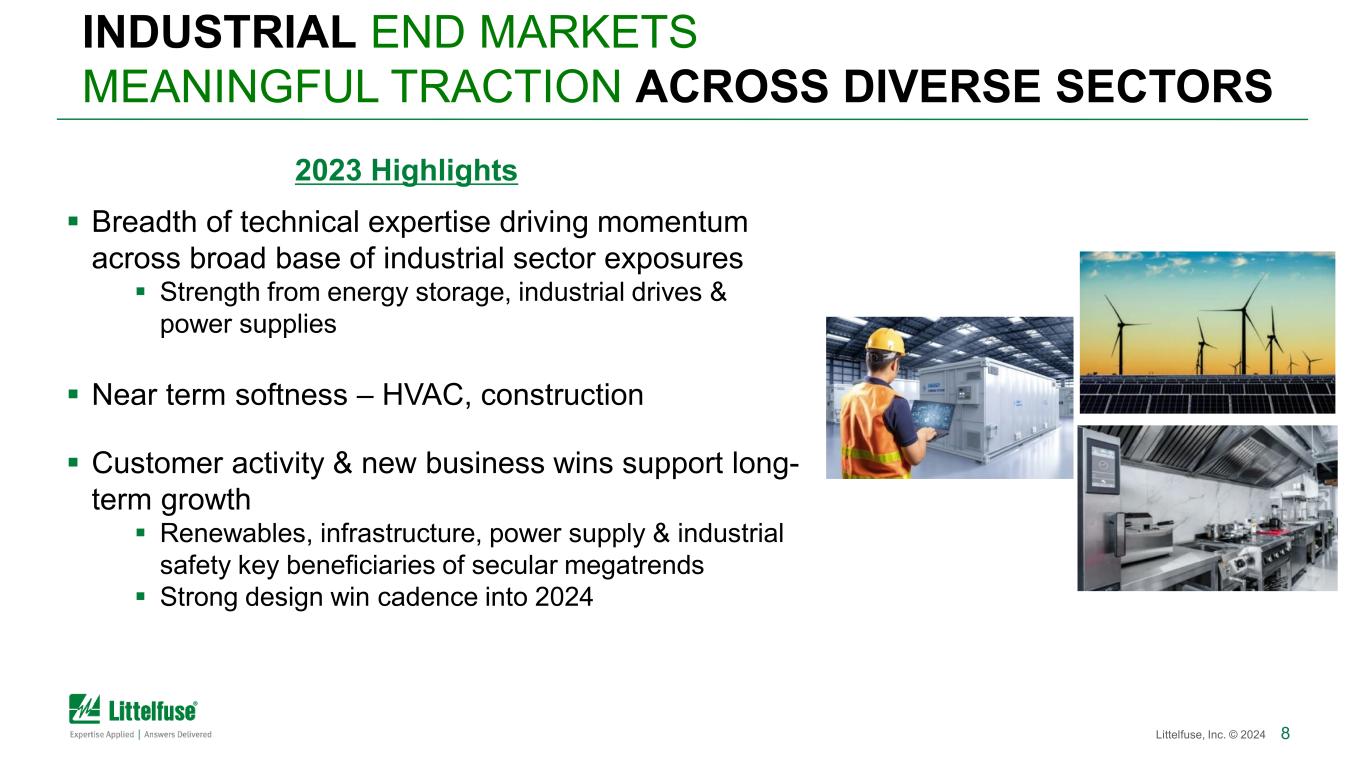 INDUSTRIAL END MARKETS
MEANINGFUL TRACTION ACROSS DIVERSE SECTORS

2023 Highlights

▪ Breadth of technical expertise driving momentum across broad base of industrial sector exposures
▪ Strength from energy storage, industrial drives & power supplies

▪ Near term softness – HVAC, construction

▪ Customer activity & new business wins support long-term growth
▪ Renewables, infrastructure, power supply & industrial safety key beneficiaries of secular megatrends
▪ Strong design win cadence into 2024

Littelfuse®
Expertise Applied | Answers Delivered

Littelfuse, Inc. © 2024 8